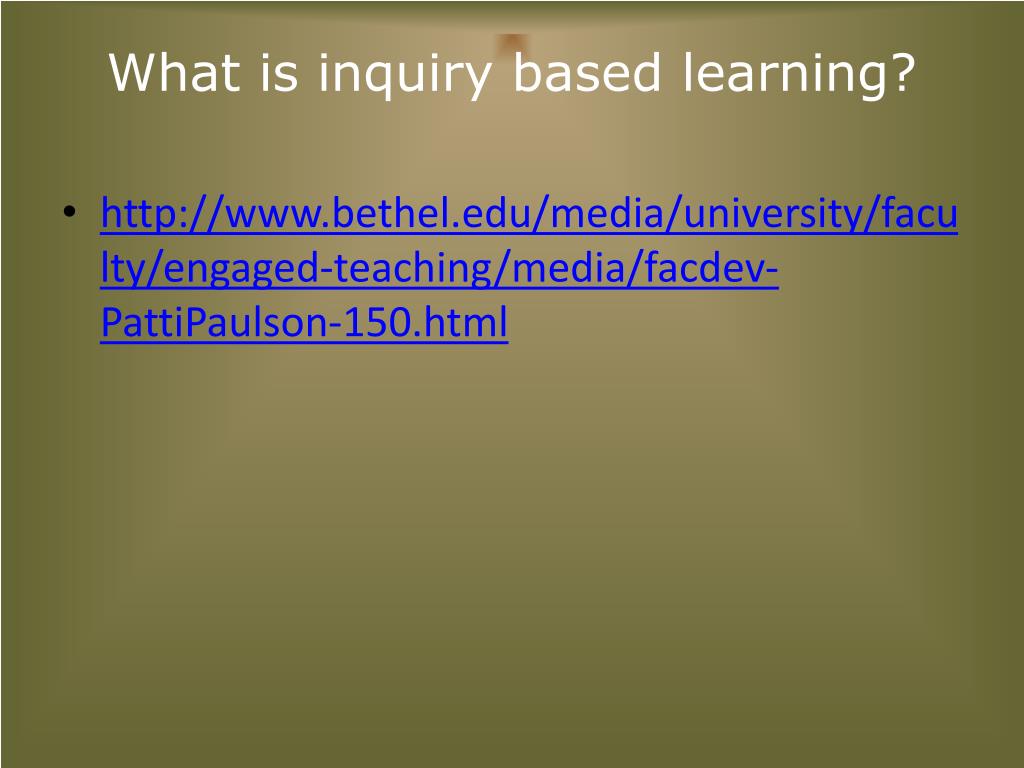 What is inquiry based learning?

• http://www.bethel.edu/media/university/faculty/engaged-teaching/media/facdev-PattiPaulson-150.html